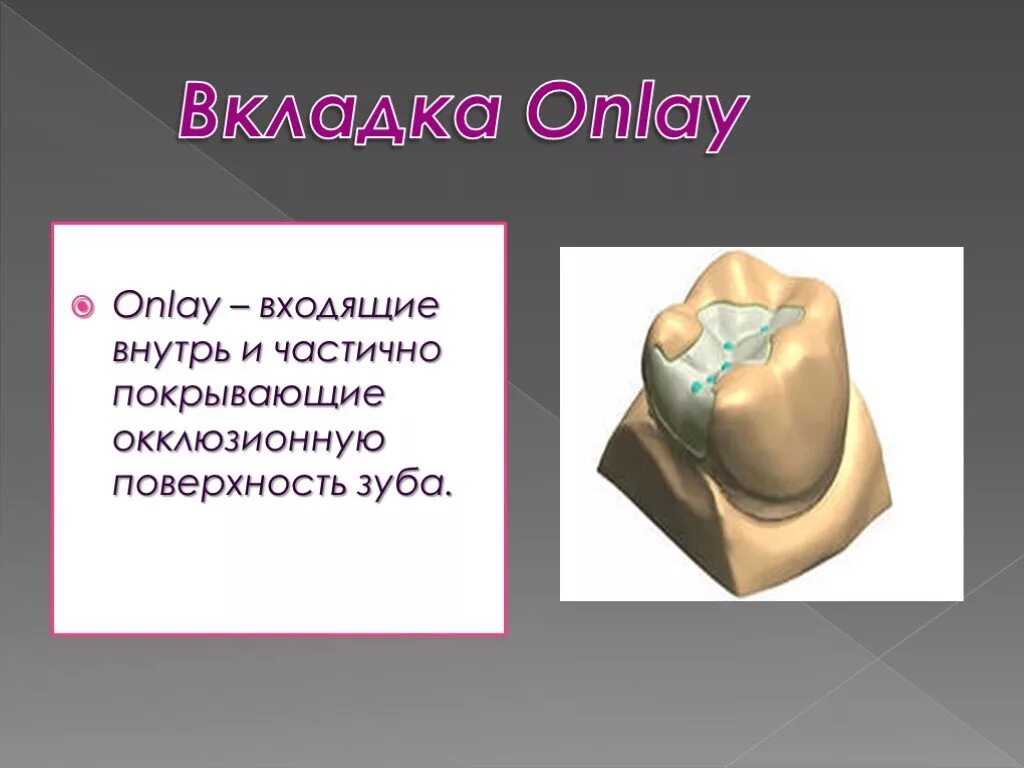 Вкладка Onlay

Onlay – входящие внутрь и частично покрывающие окклюзионную поверхность зуба.